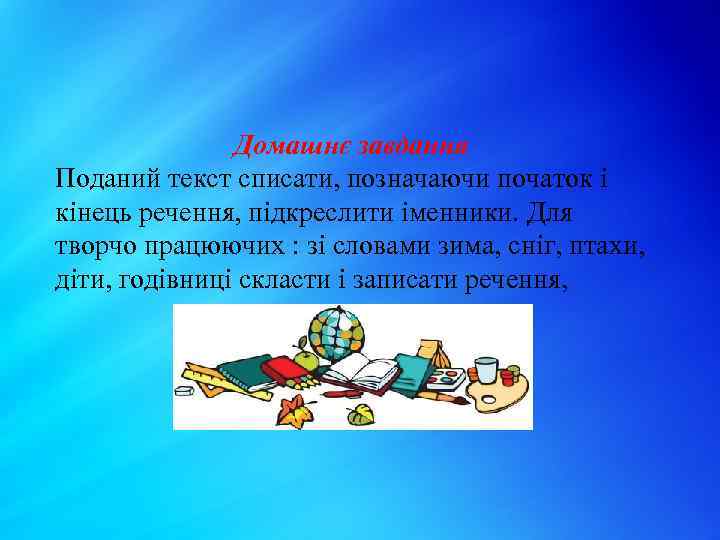 Домашнє завдання

Поданий текст списати, позначаючи початок і кінець речення, підкреслити іменники. Для творчо працюючих : зі словами зима, сніг, птахи, діти, годівниці скласти і записати речення,